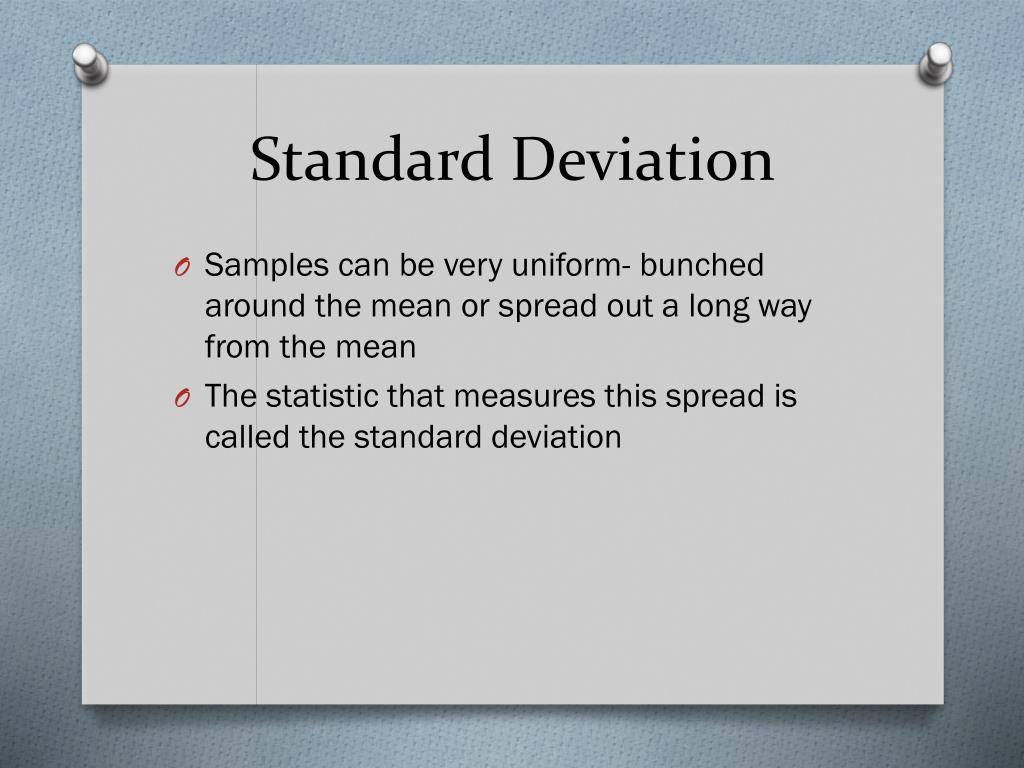 Standard Deviation

O Samples can be very uniform- bunched around the mean or spread out a long way from the mean

O The statistic that measures this spread is called the standard deviation